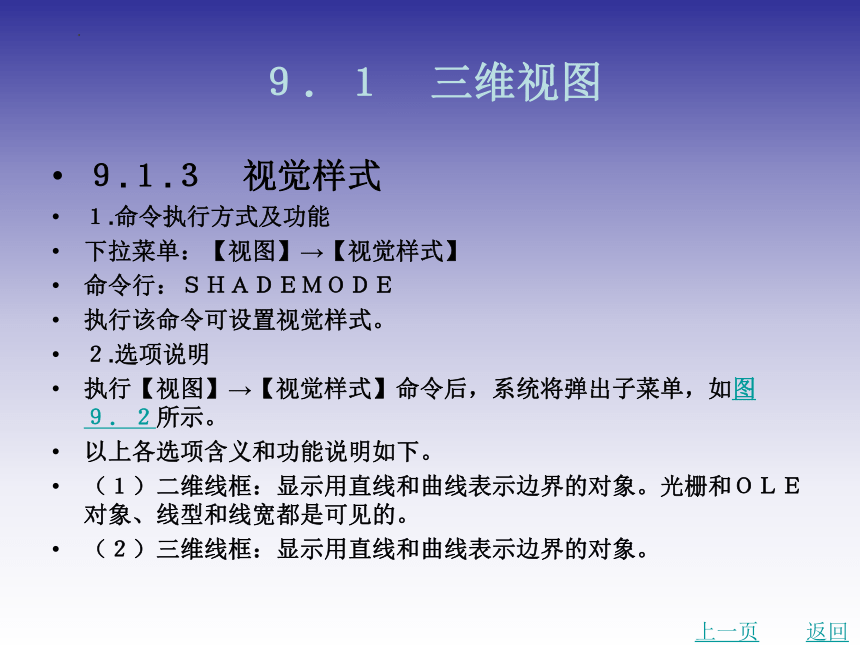 9．1　三维视图

• ９.１.３　视觉样式
• １.命令执行方式及功能
• 下拉菜单：【视图】→【视觉样式】
• 命令行：ＳＨＡＤＥＭＯＤＥ
• 执行该命令可设置视觉样式。
• ２.选项说明
• 执行【视图】→【视觉样式】命令后，系统将弹出子菜单，如图９．２所示。
• 以上各选项含义和功能说明如下。
• （１）二维线框：显示用直线和曲线表示边界的对象。光栅和ＯＬＥ对象、线型和线宽都是可见的。
• （２）三维线框：显示用直线和曲线表示边界的对象。

上一页　返回